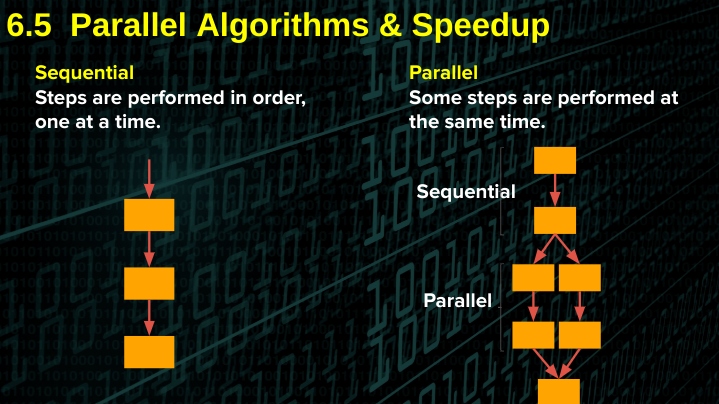 6.5 Parallel Algorithms & Speedup

Sequential
Steps are performed in order, one at a time.

Parallel
Some steps are performed at the same time.

Sequential

Parallel